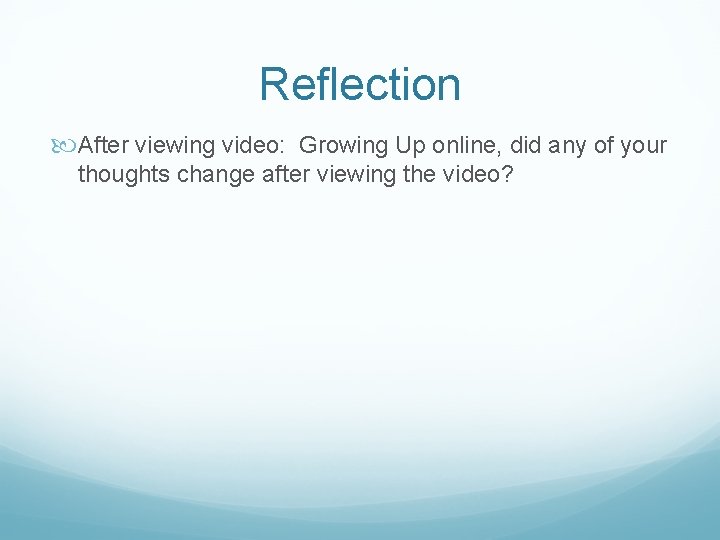 Reflection

After viewing video: Growing Up online, did any of your thoughts change after viewing the video?